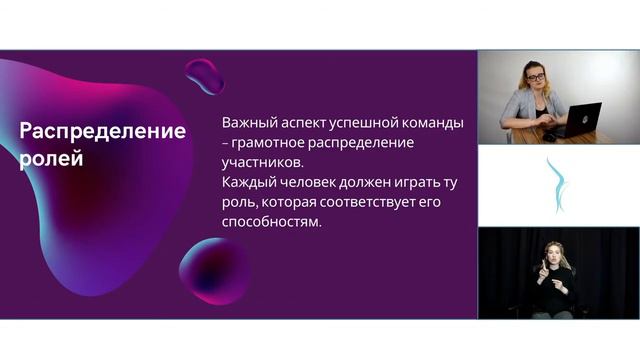 Распределение ролей

Важный аспект успешной команды – грамотное распределение участников.
Каждый человек должен играть ту роль, которая соответствует его способностям.